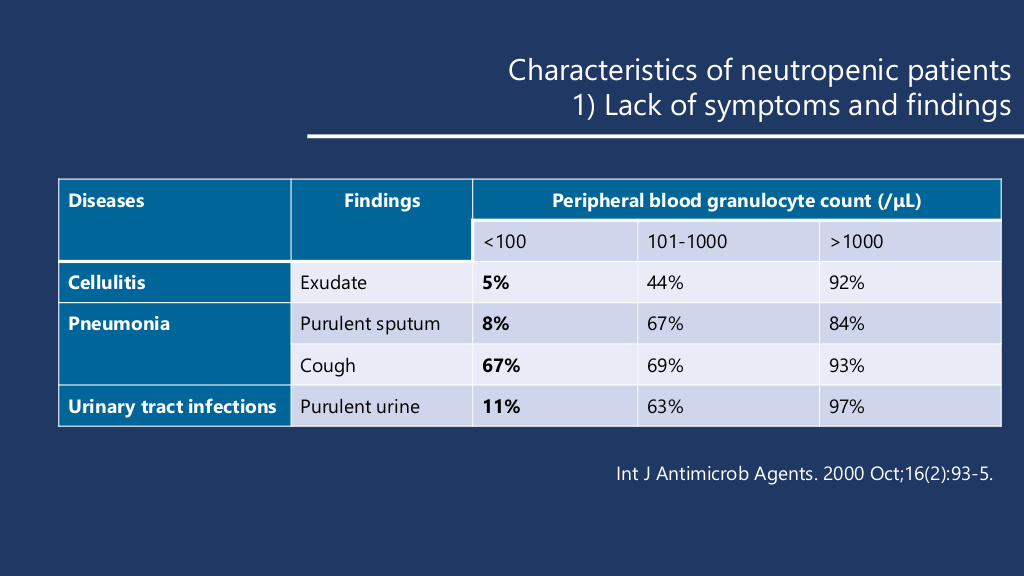 Characteristics of neutropenic patients
1) Lack of symptoms and findings

| Diseases | Findings | Peripheral blood granulocyte count (/μL) | | |
|---|---|---|---|---|
| | | <100 | 101-1000 | >1000 |
| Cellulitis | Exudate | 5% | 44% | 92% |
| Pneumonia | Purulent sputum | 8% | 67% | 84% |
| | Cough | 67% | 69% | 93% |
| Urinary tract infections | Purulent urine | 11% | 63% | 97% |

Int J Antimicrob Agents. 2000 Oct;16(2):93-5.